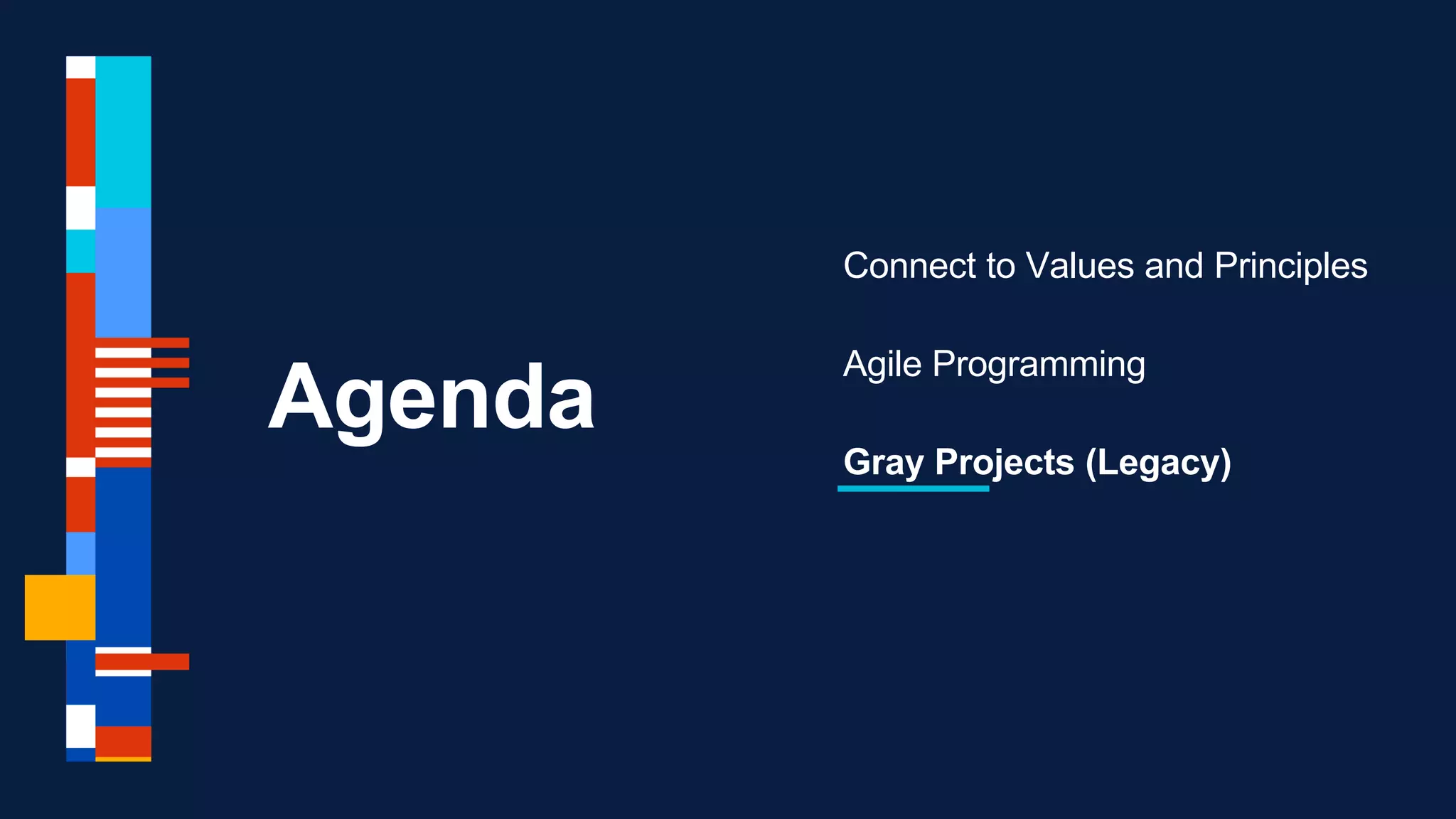 Agenda

Connect to Values and Principles

Agile Programming

Gray Projects (Legacy)